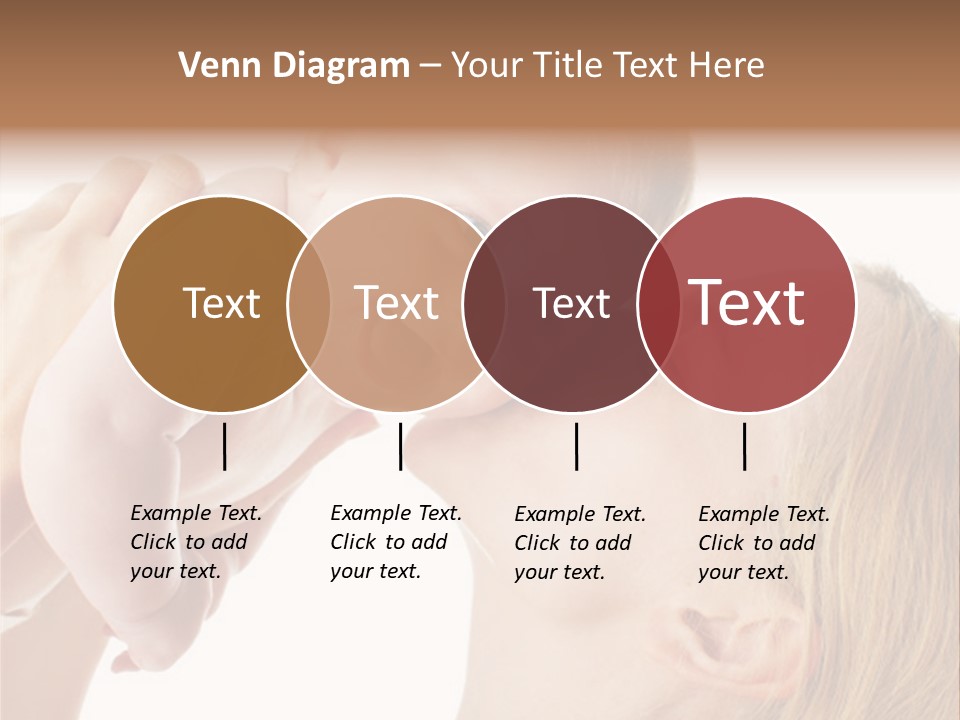 Venn Diagram – Your Title Text Here

Text

Text

Text

Text

Example Text. Click to add your text.

Example Text. Click to add your text.

Example Text. Click to add your text.

Example Text. Click to add your text.